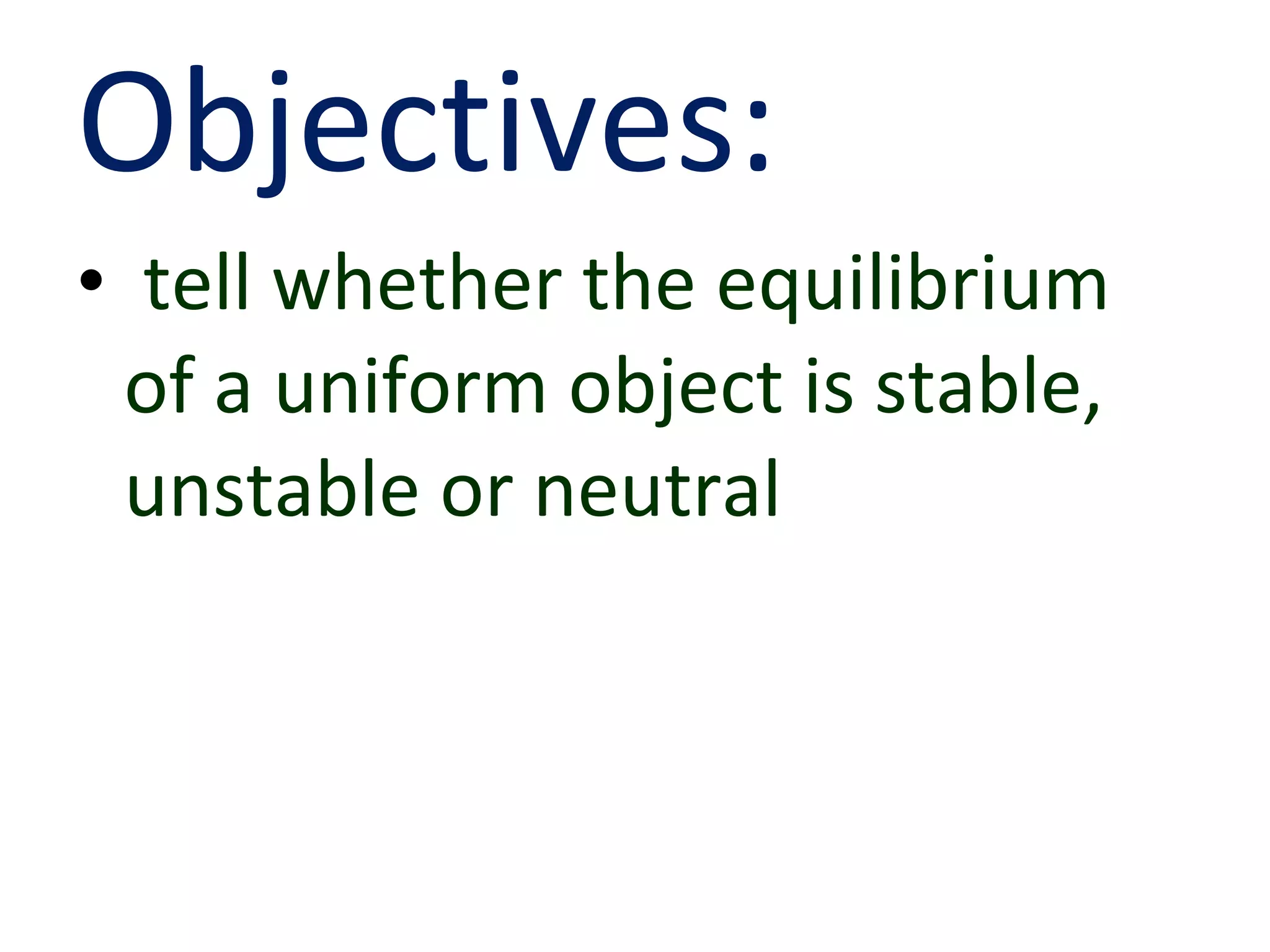 Objectives:

• tell whether the equilibrium of a uniform object is stable, unstable or neutral